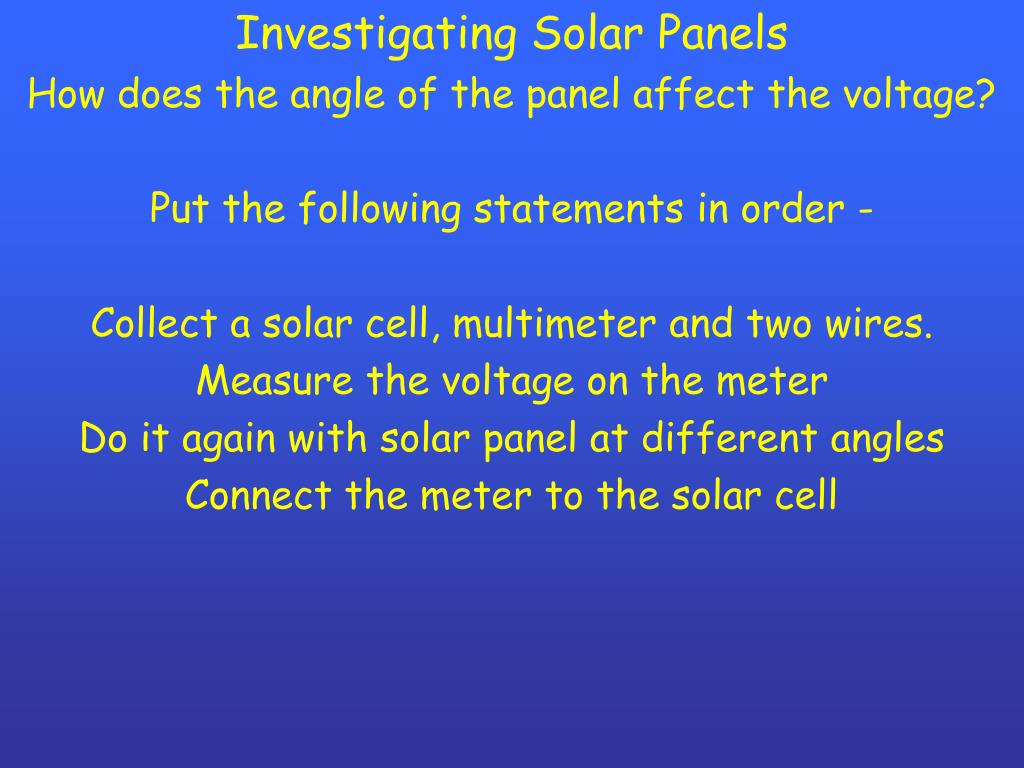 Investigating Solar Panels
How does the angle of the panel affect the voltage?

Put the following statements in order -

Collect a solar cell, multimeter and two wires.
Measure the voltage on the meter
Do it again with solar panel at different angles
Connect the meter to the solar cell